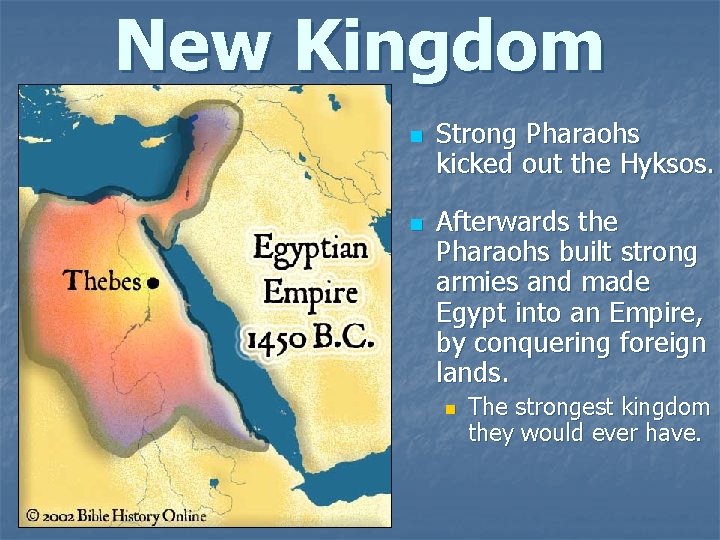 New Kingdom

Thebes

Egyptian Empire 1450 B.C.

© 2002 Bible History Online

Strong Pharaohs kicked out the Hyksos.

Afterwards the Pharaohs built strong armies and made Egypt into an Empire, by conquering foreign lands.

The strongest kingdom they would ever have.